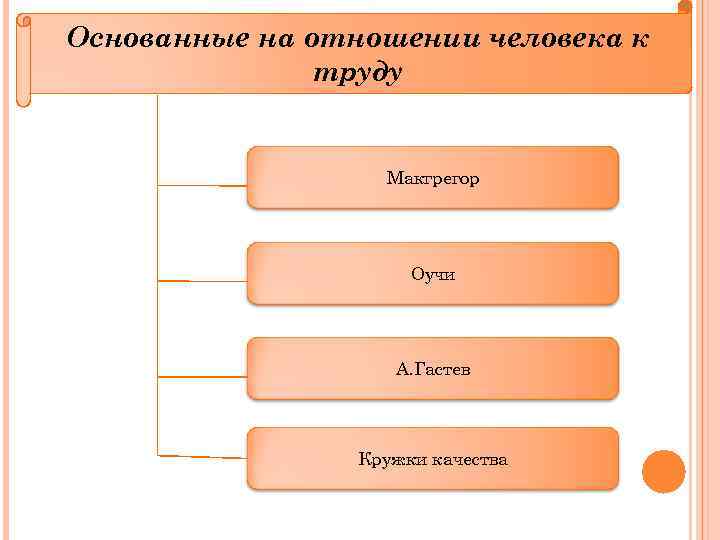 Основанные на отношении человека к труду

Мактрегор

Оучи

А.Гастев

Кружки качества